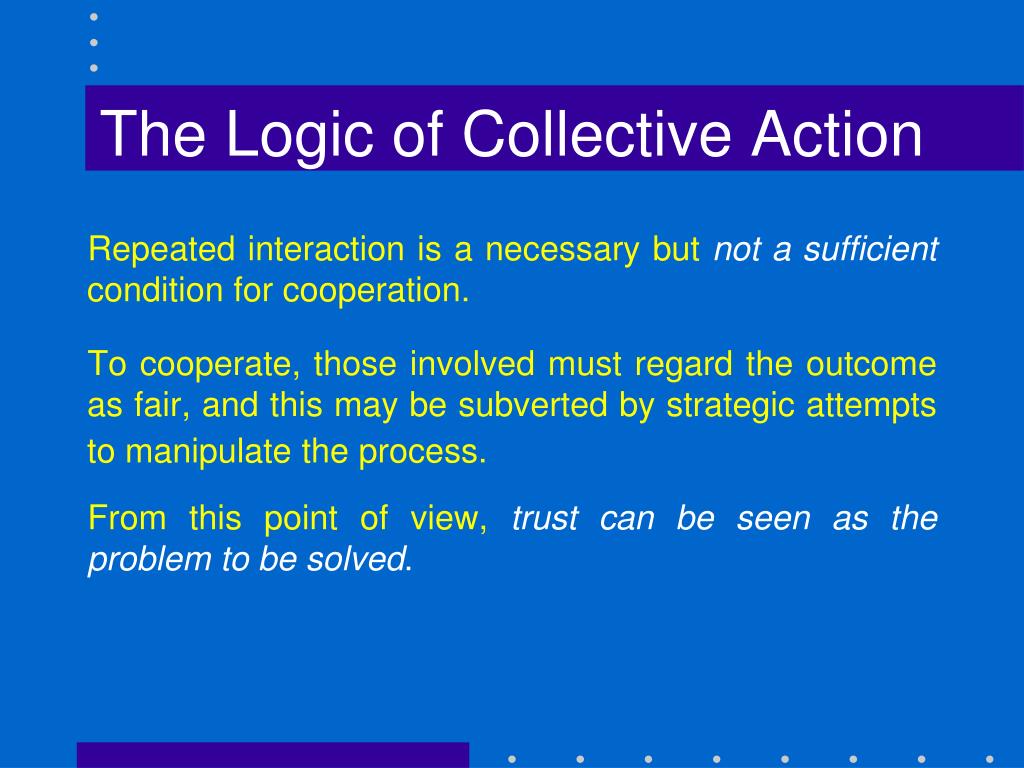 The Logic of Collective Action

Repeated interaction is a necessary but not a sufficient condition for cooperation.

To cooperate, those involved must regard the outcome as fair, and this may be subverted by strategic attempts to manipulate the process.

From this point of view, trust can be seen as the problem to be solved.